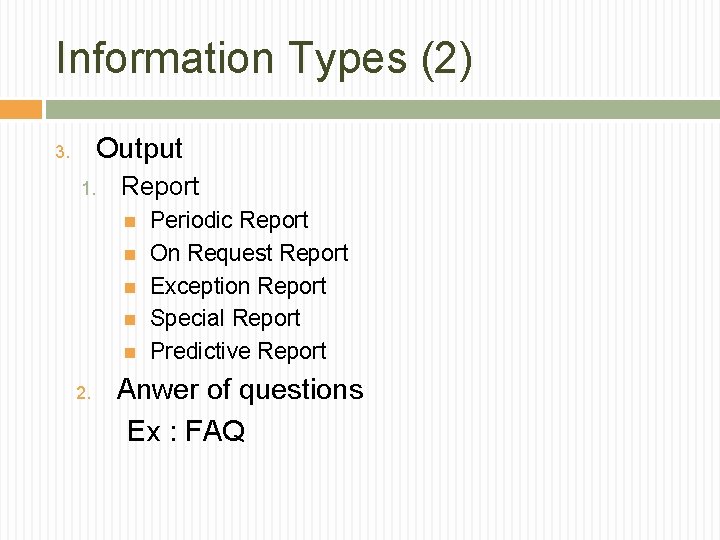 Information Types (2)

3. Output

1. Report

- Periodic Report
- On Request Report
- Exception Report
- Special Report
- Predictive Report

2. Anwer of questions

Ex : FAQ